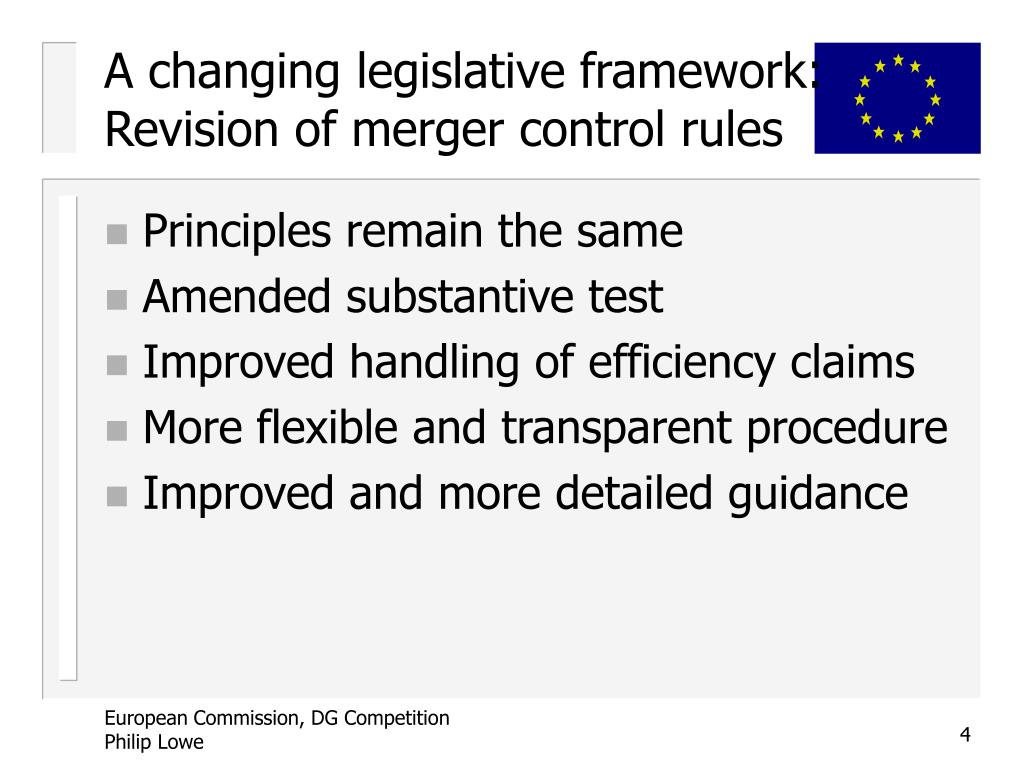 A changing legislative framework: Revision of merger control rules

- Principles remain the same
- Amended substantive test
- Improved handling of efficiency claims
- More flexible and transparent procedure
- Improved and more detailed guidance

European Commission, DG Competition
Philip Lowe

4